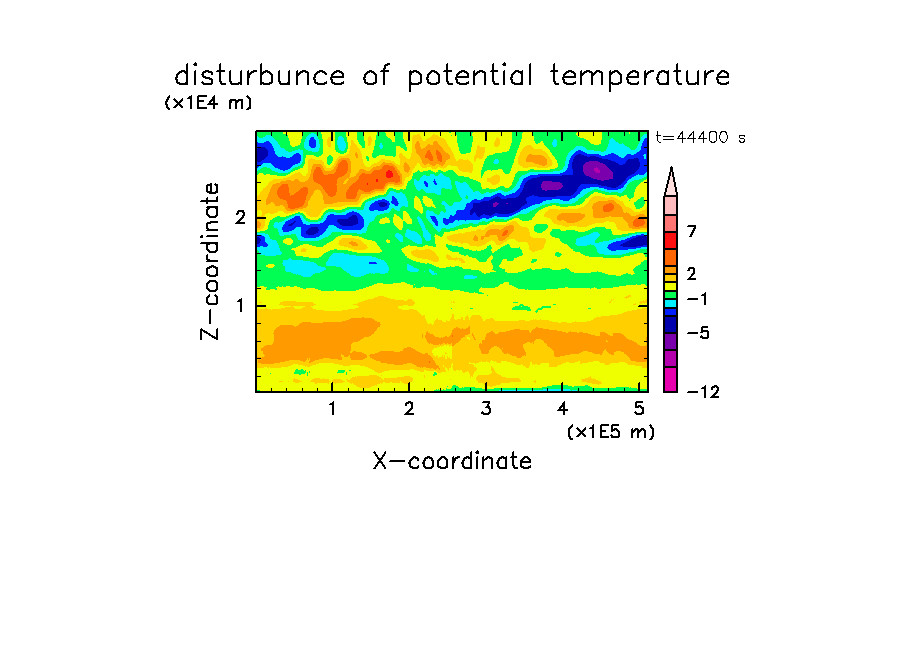 disturbunce of potential temperature

(x1E4 m)

t=44400 s

Z-coordinate

2

1

7

2

−1

−5

−12

1 2 3 4 5

(x1E5 m)

X-coordinate